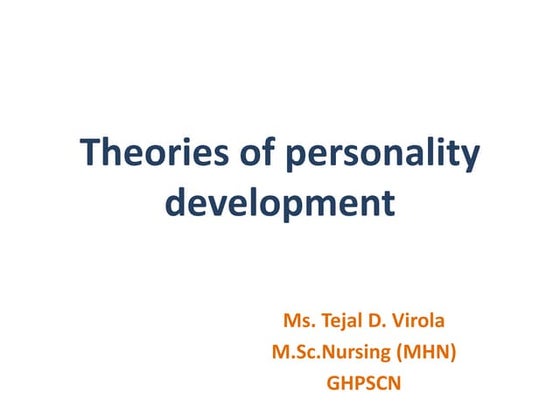 Theories of personality development

Ms. Tejal D. Virola
M.Sc.Nursing (MHN)
GHPSCN